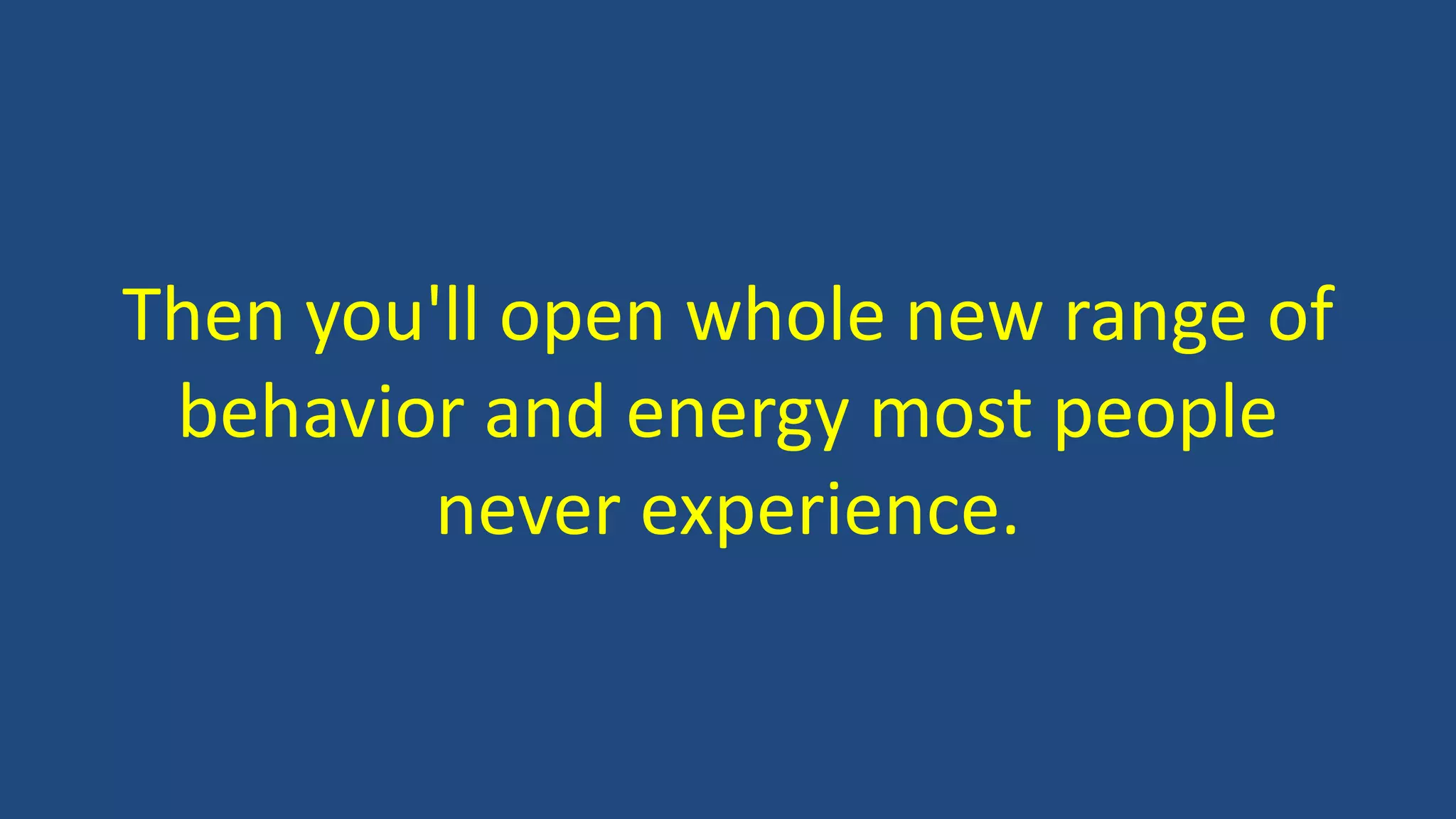 Then you'll open whole new range of behavior and energy most people never experience.